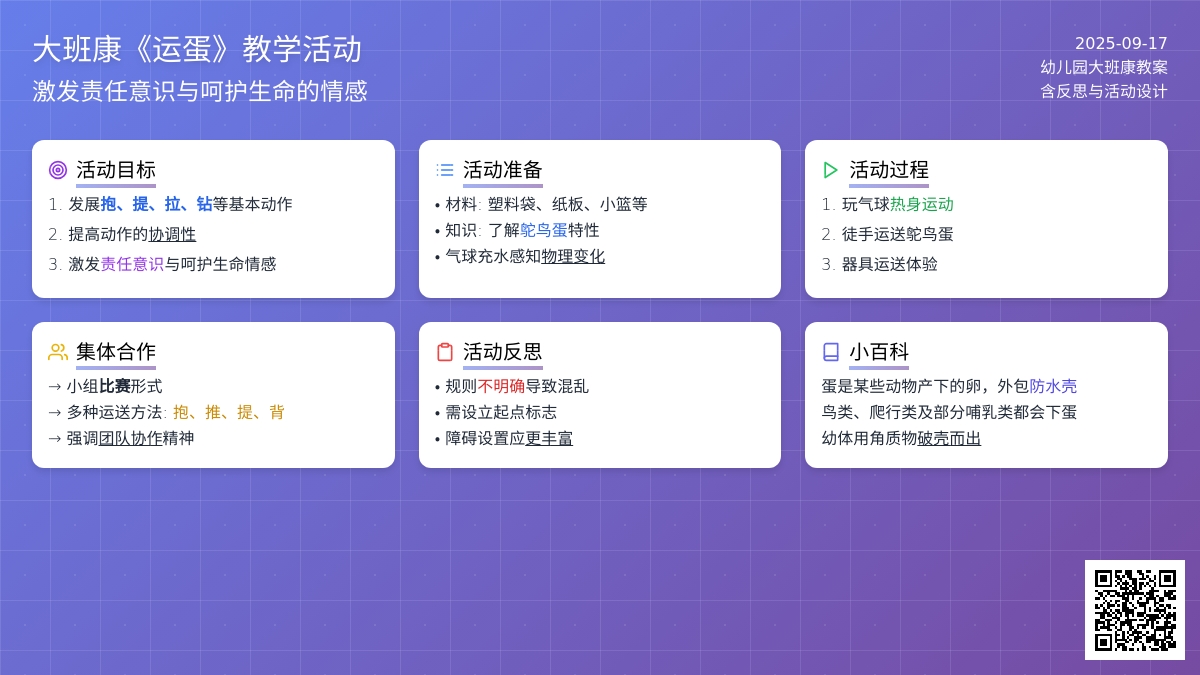 大班康《运蛋》教学活动
激发责任意识与呵护生命的情感

2025-09-17
幼儿园大班康教案
含反思与活动设计

活动目标
1. 发展抱、提、拉、钻等基本动作
2. 提高动作的协调性
3. 激发责任意识与呵护生命情感

活动准备
• 材料: 塑料袋、纸板、小篮等
• 知识: 了解鸵鸟蛋特性
• 气球充水感知物理变化

活动过程
1. 玩气球热身运动
2. 徒手运送鸵鸟蛋
3. 器具运送体验

集体合作
→ 小组比赛形式
→ 多种运送方法: 抱、推、提、背
→ 强调团队协作精神

活动反思
• 规则不明确导致混乱
• 需设立起点标志
• 障碍设置应更丰富

小百科
蛋是某些动物产下的卵，外包防水壳
鸟类、爬行类及部分哺乳类都会下蛋
幼体用角质物破壳而出